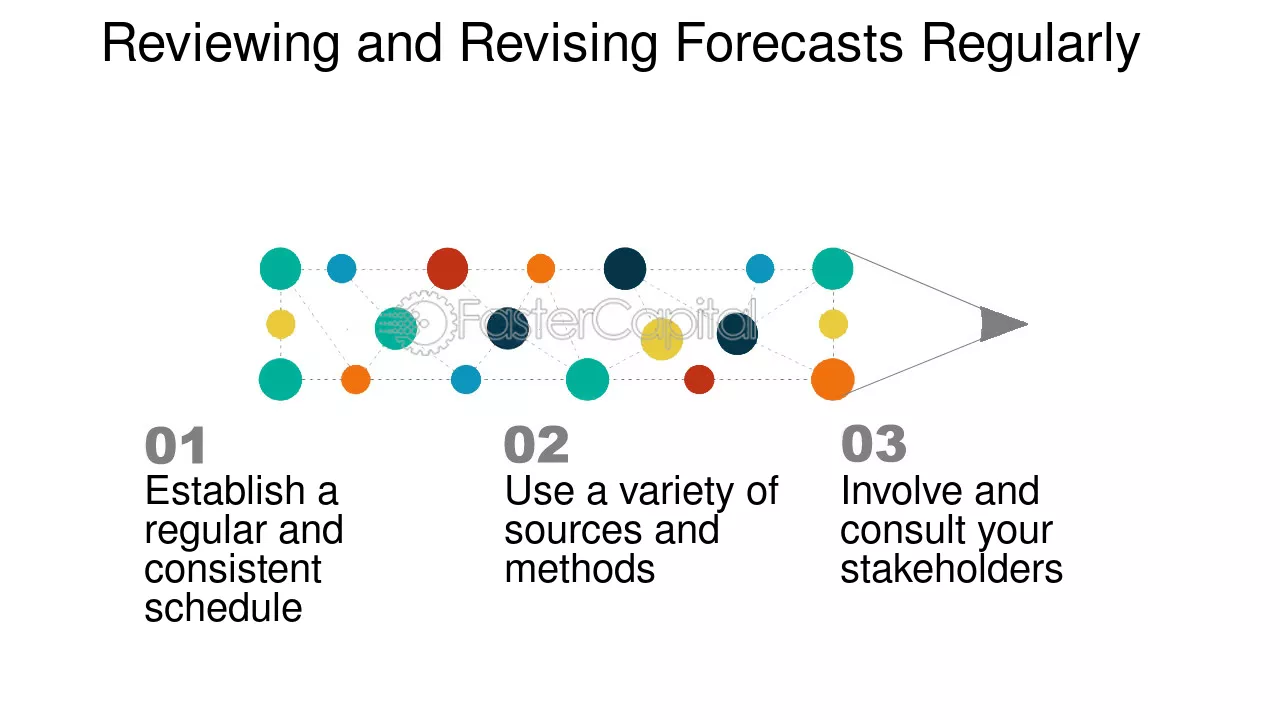 Reviewing and Revising Forecasts Regularly

01
Establish a regular and consistent schedule

02
Use a variety of sources and methods

03
Involve and consult your stakeholders

FasterCapital